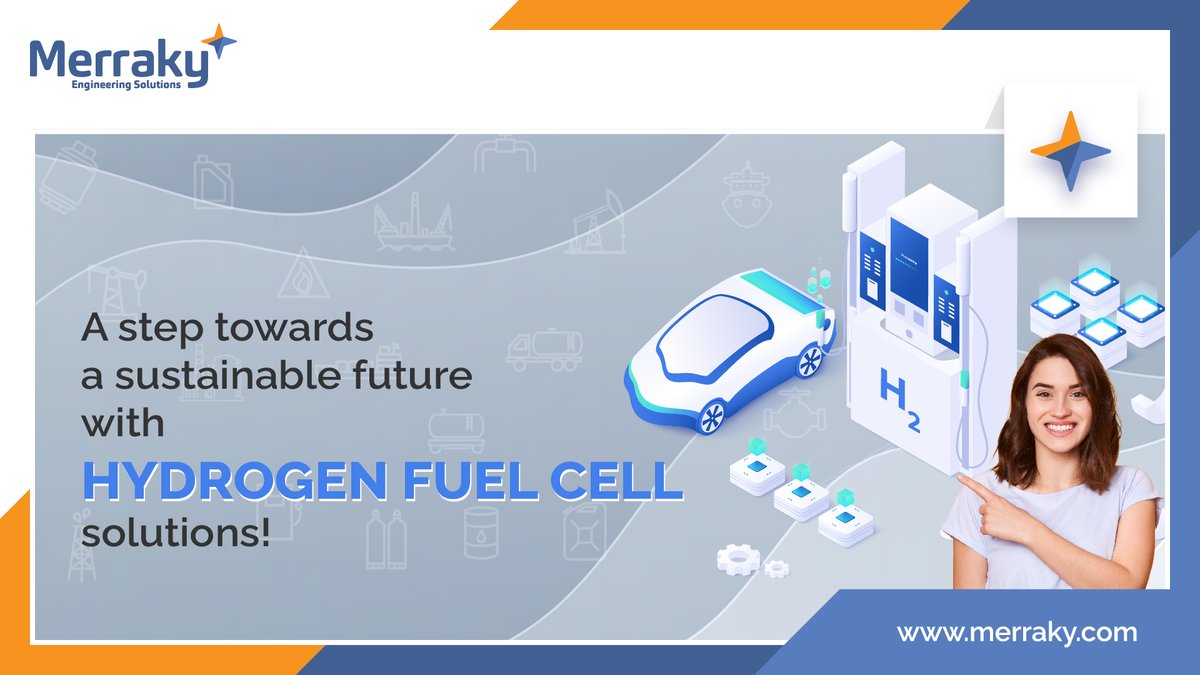 Merraky
Engineering Solutions

A step towards a sustainable future with
HYDROGEN FUEL CELL
solutions!

$H_2$

www.merraky.com